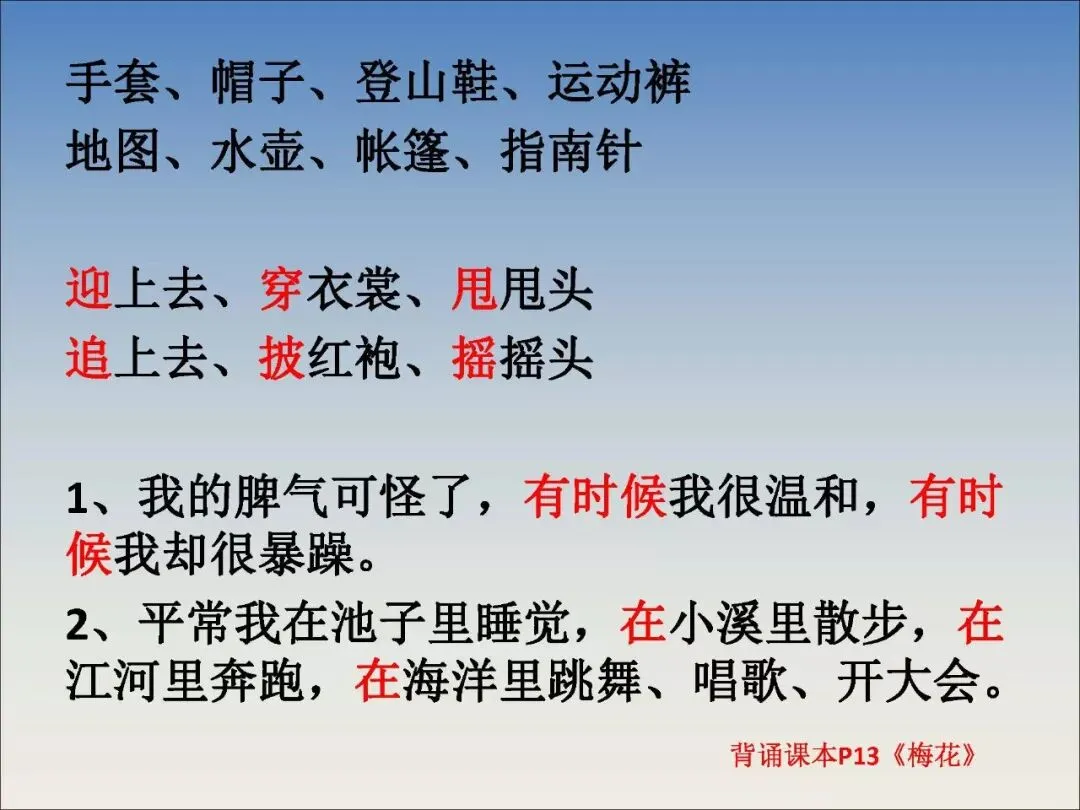 手套、帽子、登山鞋、运动裤
地图、水壶、帐篷、指南针

迎上去、穿衣裳、甩甩头
追上去、披红袍、摇摇头

1、我的脾气可怪了，有时候我很温和，有时候我却很暴躁。

2、平常我在池子里睡觉，在小溪里散步，在江河里奔跑，在海洋里跳舞、唱歌、开大会。

背诵课本P13《梅花》